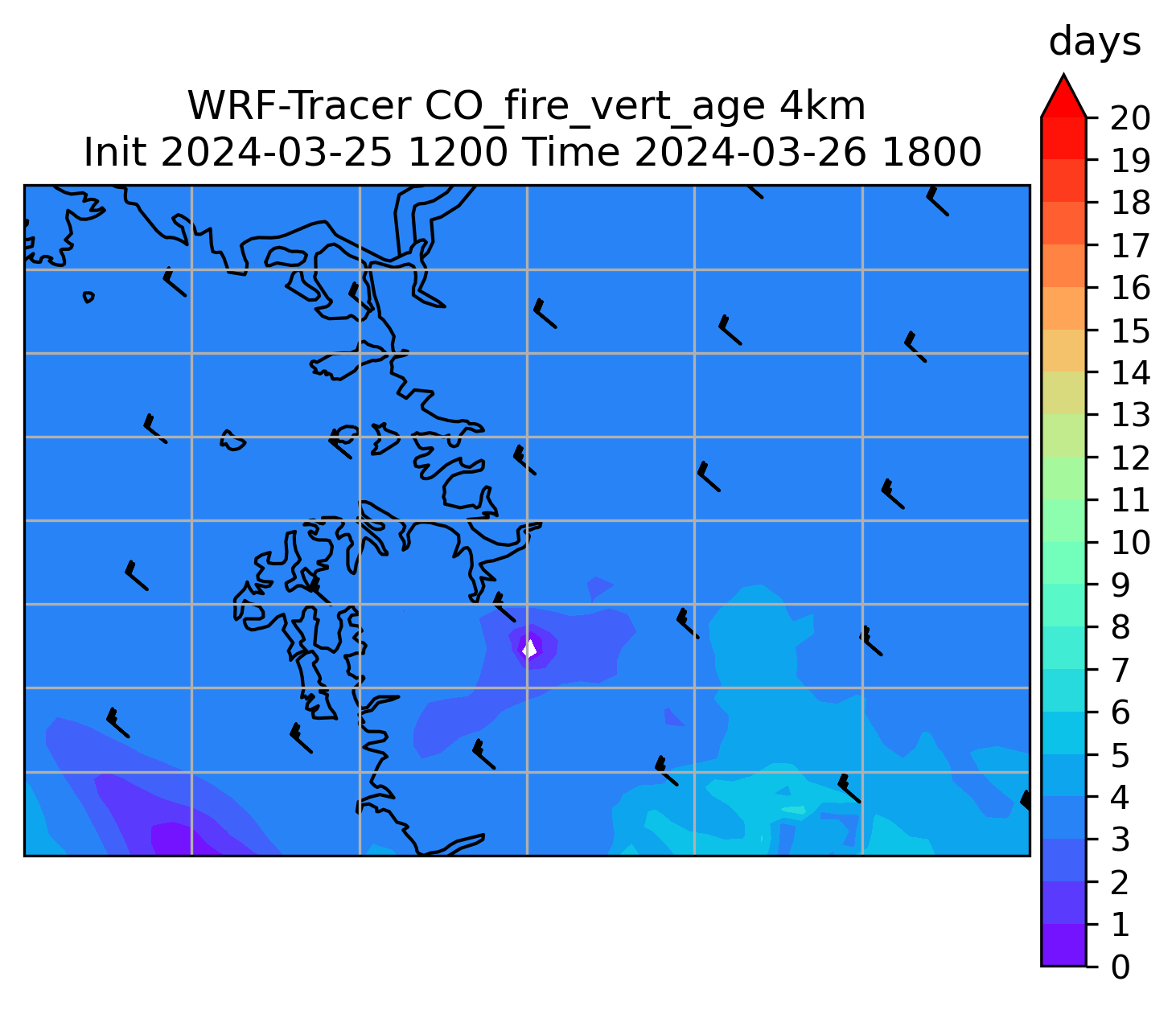 WRF-Tracer CO_fire_vert_age 4km
Init 2024-03-25 1200 Time 2024-03-26 1800

days
20
19
18
17
16
15
14
13
12
11
10
9
8
7
6
5
4
3
2
1
0